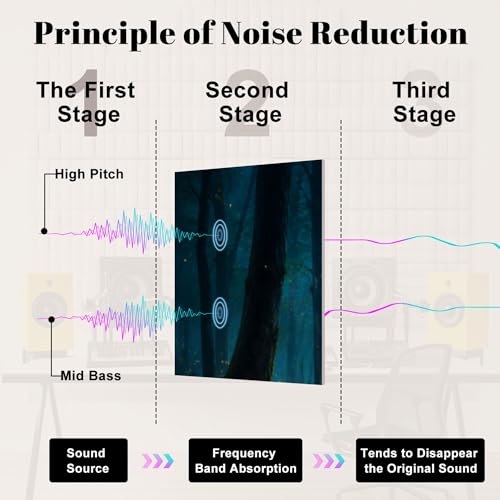 Principle of Noise Reduction

1
The First Stage

2
Second Stage

3
Third Stage

High Pitch

Mid Bass

Sound Source

Frequency Band Absorption

Tends to Disappear the Original Sound